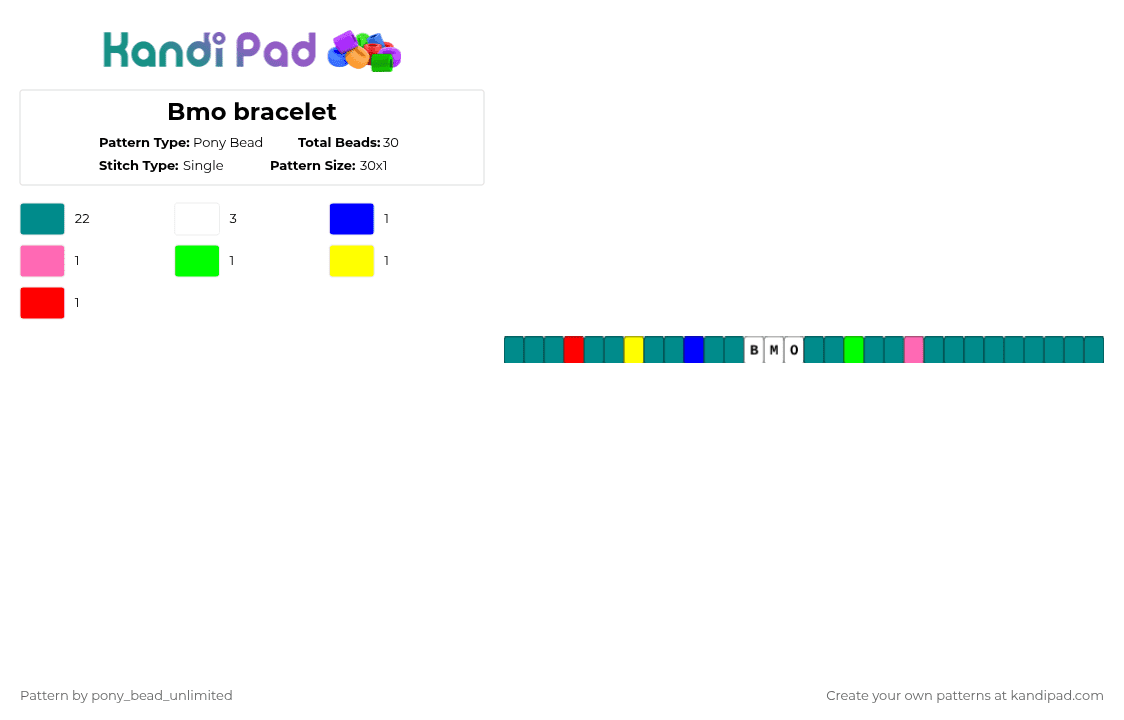 Kandi Pad

Bmo bracelet

Pattern Type: Pony Bead
Total Beads: 30
Stitch Type: Single
Pattern Size: 30x1

22
3
1
1
1
1
1

B M O

Pattern by pony_bead_unlimited

Create your own patterns at kandipad.com